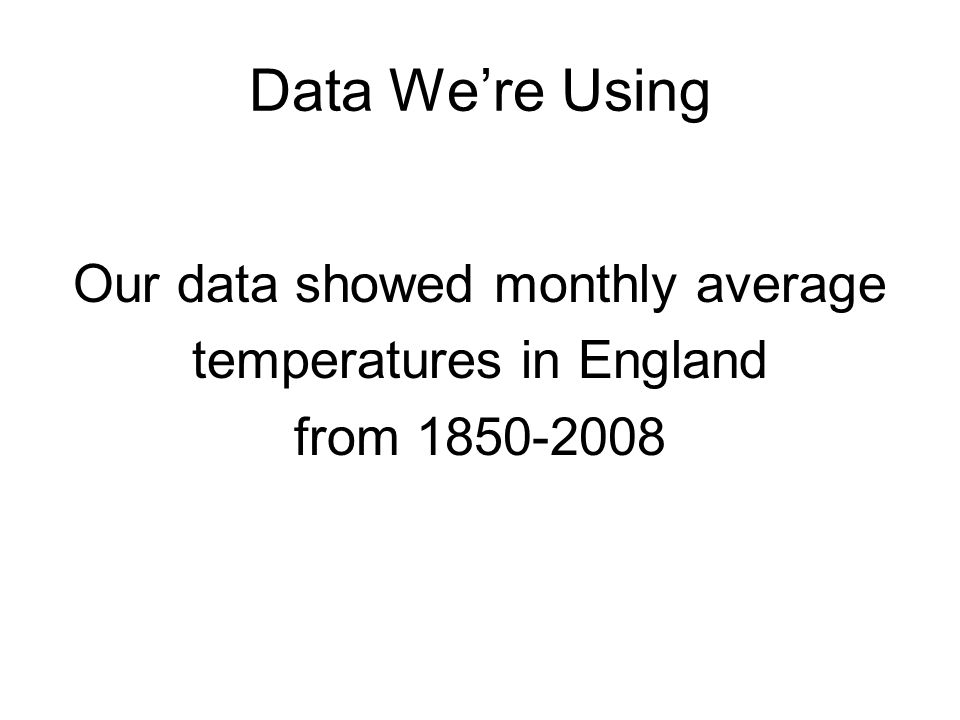 Data We’re Using

Our data showed monthly average temperatures in England from 1850-2008